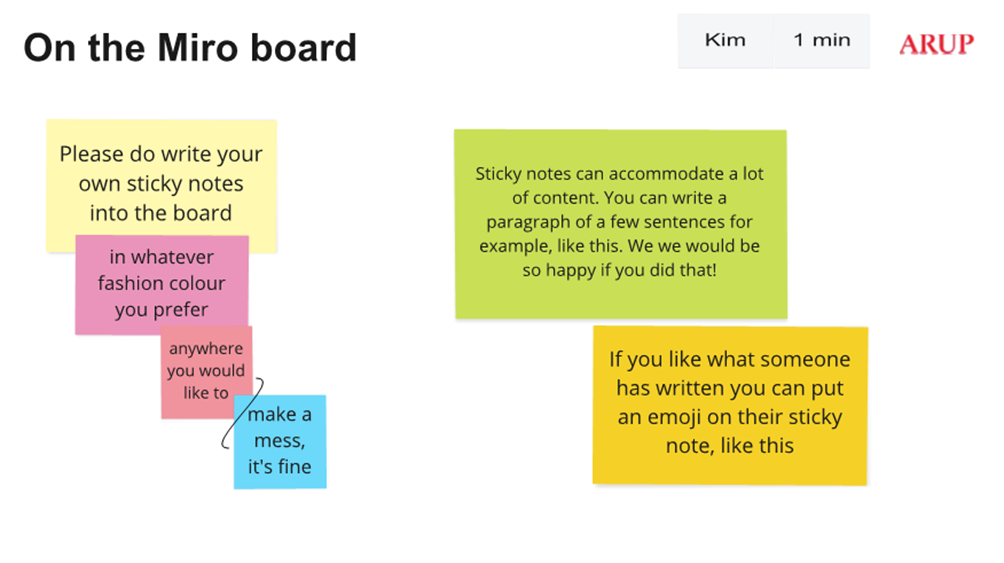 On the Miro board

Kim

1 min

ARUP

Please do write your own sticky notes into the board

in whatever fashion colour you prefer

anywhere you would like to

make a mess, it's fine

Sticky notes can accommodate a lot of content. You can write a paragraph of a few sentences for example, like this. We we would be so happy if you did that!

If you like what someone has written you can put an emoji on their sticky note, like this